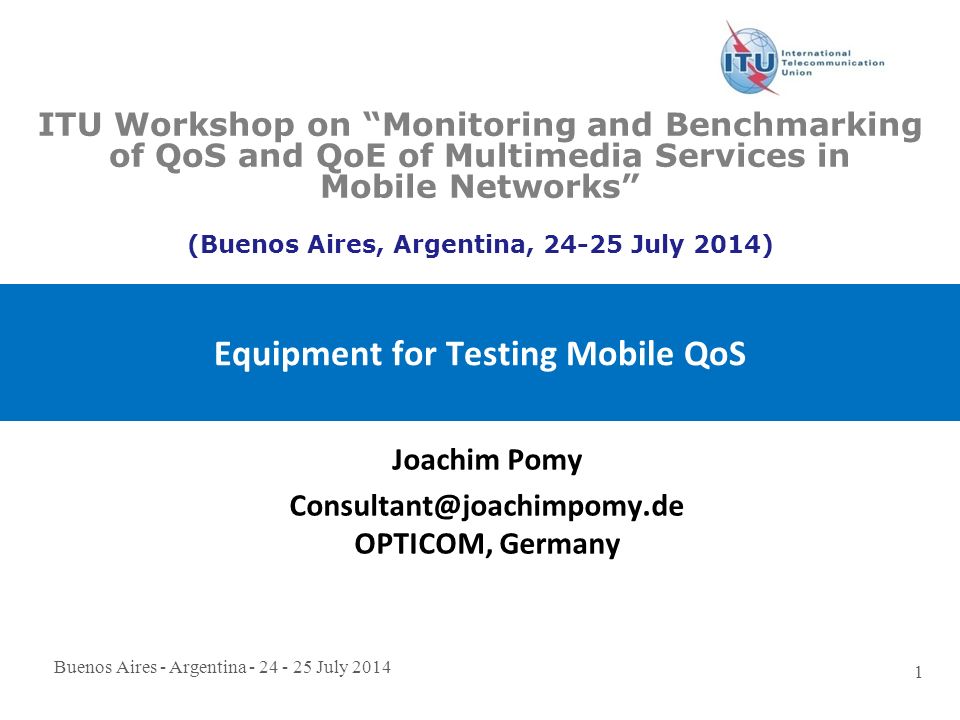 ITU
International Telecommunication Union

ITU Workshop on “Monitoring and Benchmarking of QoS and QoE of Multimedia Services in Mobile Networks”

(Buenos Aires, Argentina, 24-25 July 2014)

Equipment for Testing Mobile QoS

Joachim Pomy

Consultant@joachimpomy.de
OPTICOM, Germany

Buenos Aires - Argentina - 24 - 25 July 2014

1